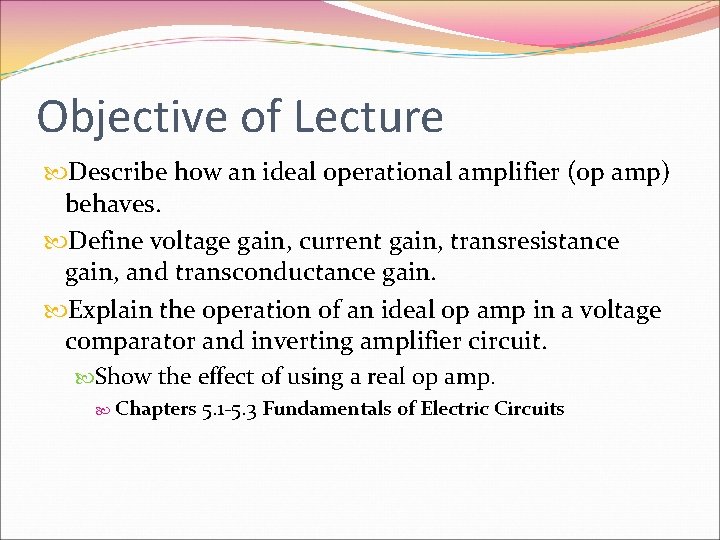 Objective of Lecture

Describe how an ideal operational amplifier (op amp) behaves.

Define voltage gain, current gain, transresistance gain, and transconductance gain.

Explain the operation of an ideal op amp in a voltage comparator and inverting amplifier circuit.

Show the effect of using a real op amp.

Chapters 5.1-5.3 Fundamentals of Electric Circuits